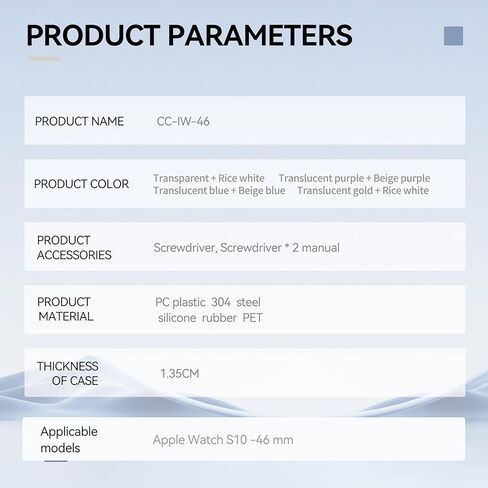 PRODUCT PARAMETERS

| PRODUCT NAME | CC-IW-46 |
|---|---|
| PRODUCT COLOR | Transparent + Rice white Translucent purple + Beige purple Translucent blue + Beige blue Translucent gold + Rice white |
| PRODUCT ACCESSORIES | Screwdriver, Screwdriver * 2 manual |
| PRODUCT MATERIAL | PC plastic 304 steel silicone rubber PET |
| THICKNESS OF CASE | 1.35CM |
| Applicable models | Apple Watch S10 -46 mm |